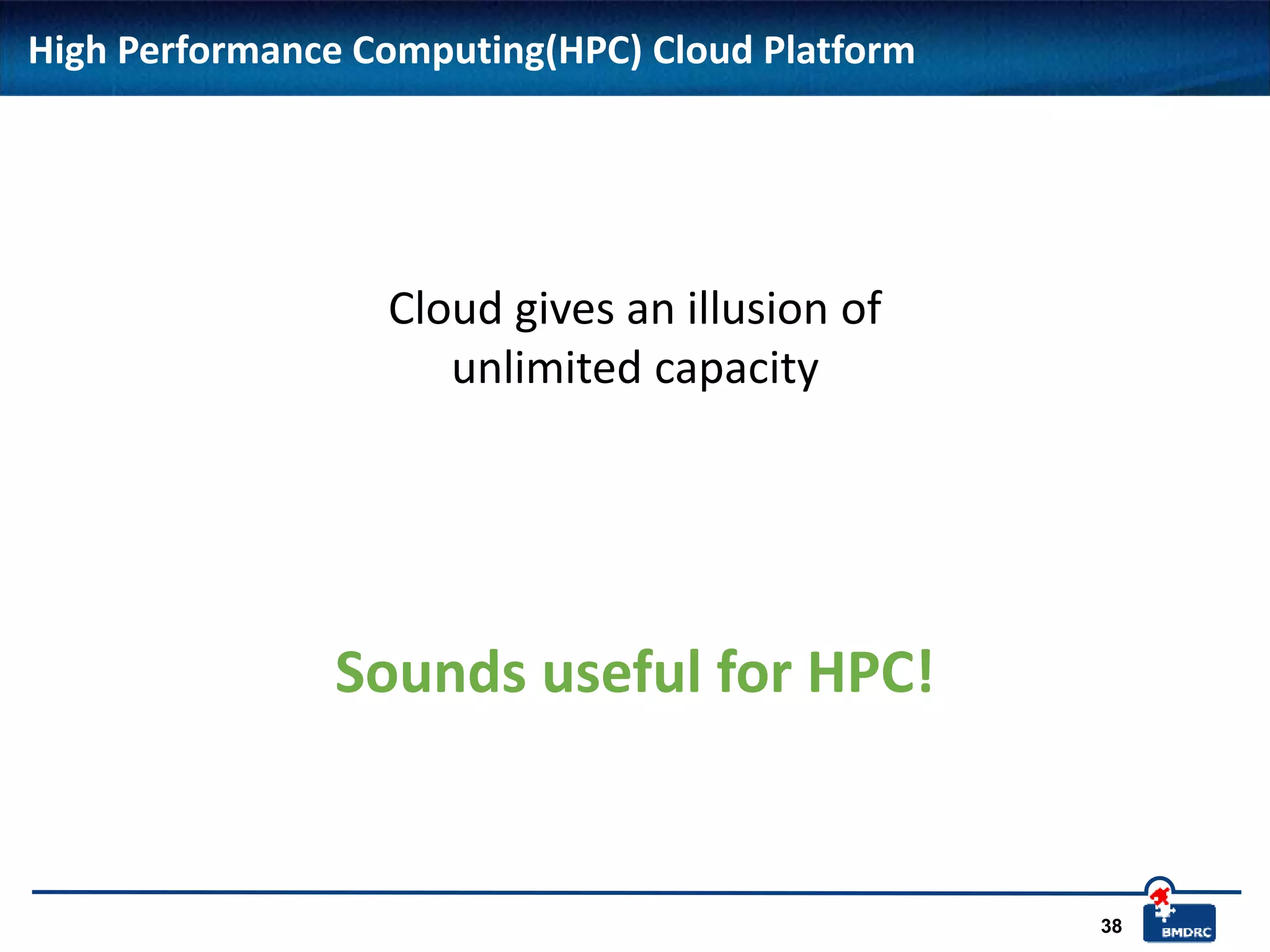 High Performance Computing(HPC) Cloud Platform

Cloud gives an illusion of unlimited capacity

Sounds useful for HPC!

38

BMDRC